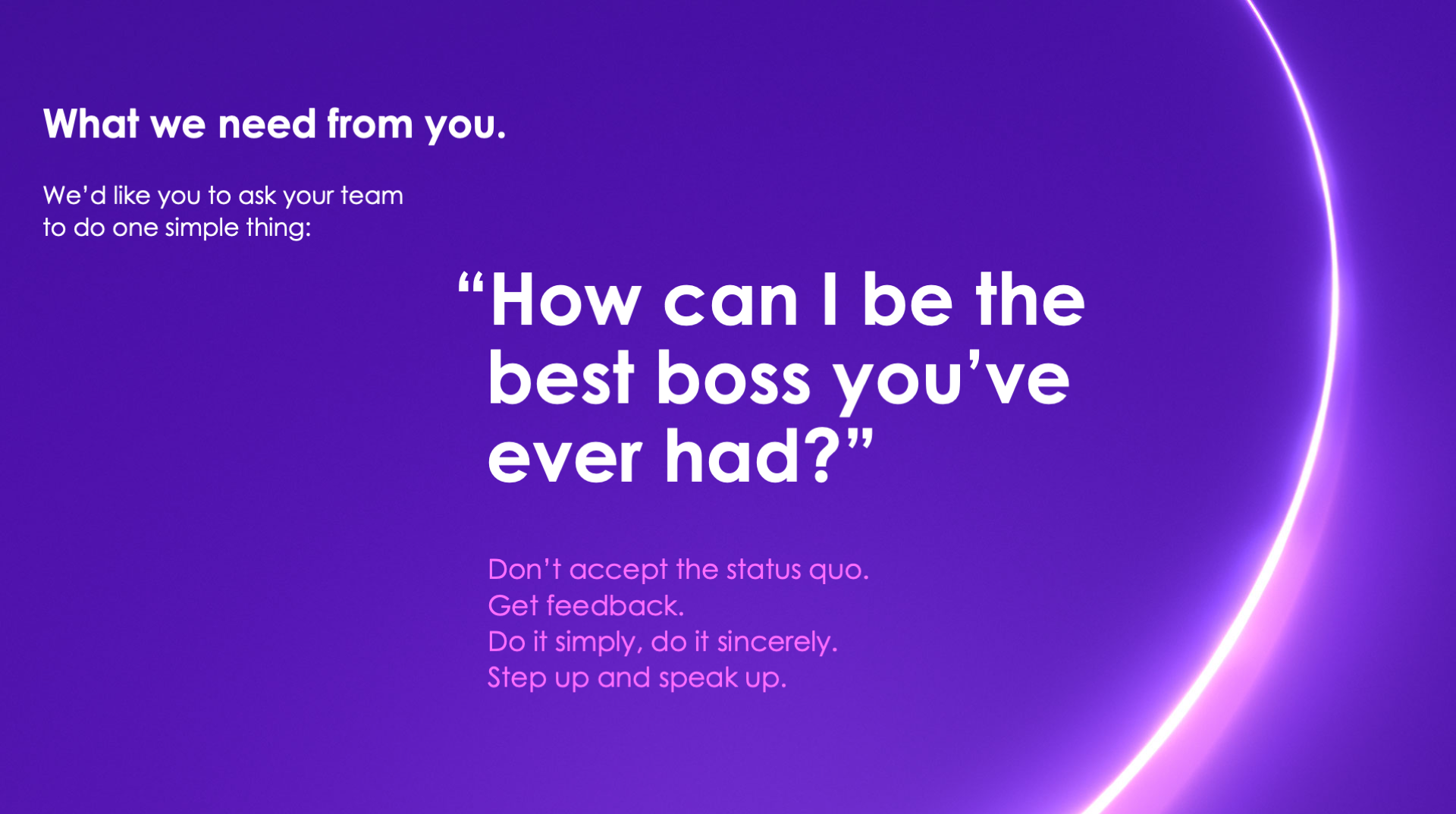 What we need from you.

We'd like you to ask your team to do one simple thing:

"How can I be the best boss you've ever had?"

Don't accept the status quo.
Get feedback.
Do it simply, do it sincerely.
Step up and speak up.